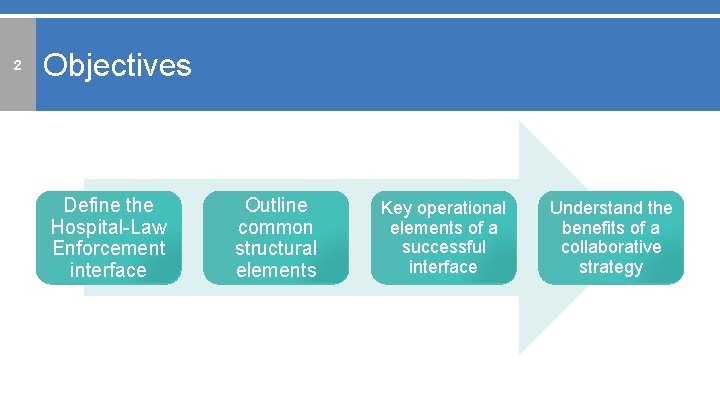 2

Objectives

Define the Hospital-Law Enforcement interface

Outline common structural elements

Key operational elements of a successful interface

Understand the benefits of a collaborative strategy